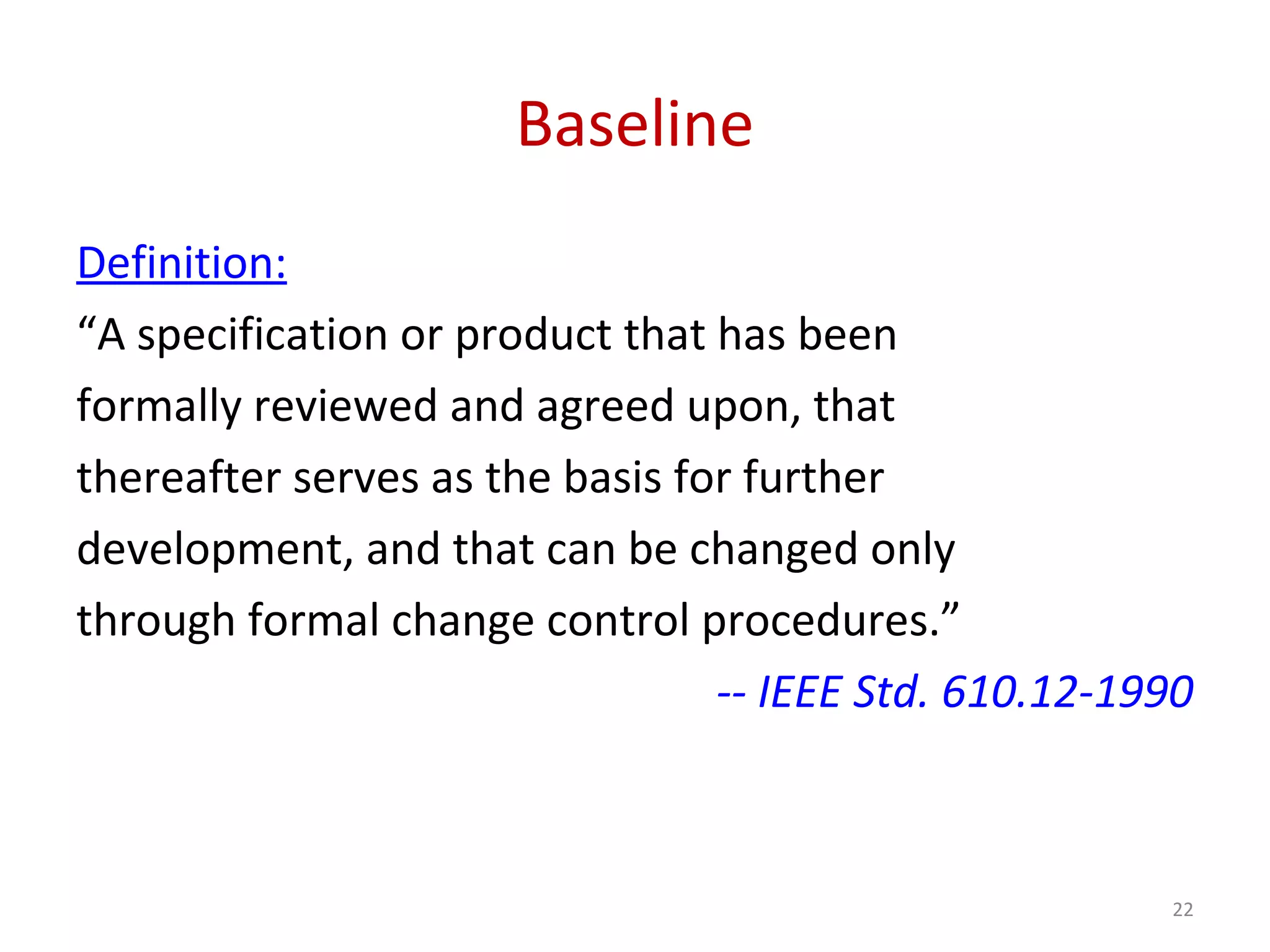 Baseline

Definition:

“A specification or product that has been formally reviewed and agreed upon, that thereafter serves as the basis for further development, and that can be changed only through formal change control procedures.”

-- IEEE Std. 610.12-1990

22